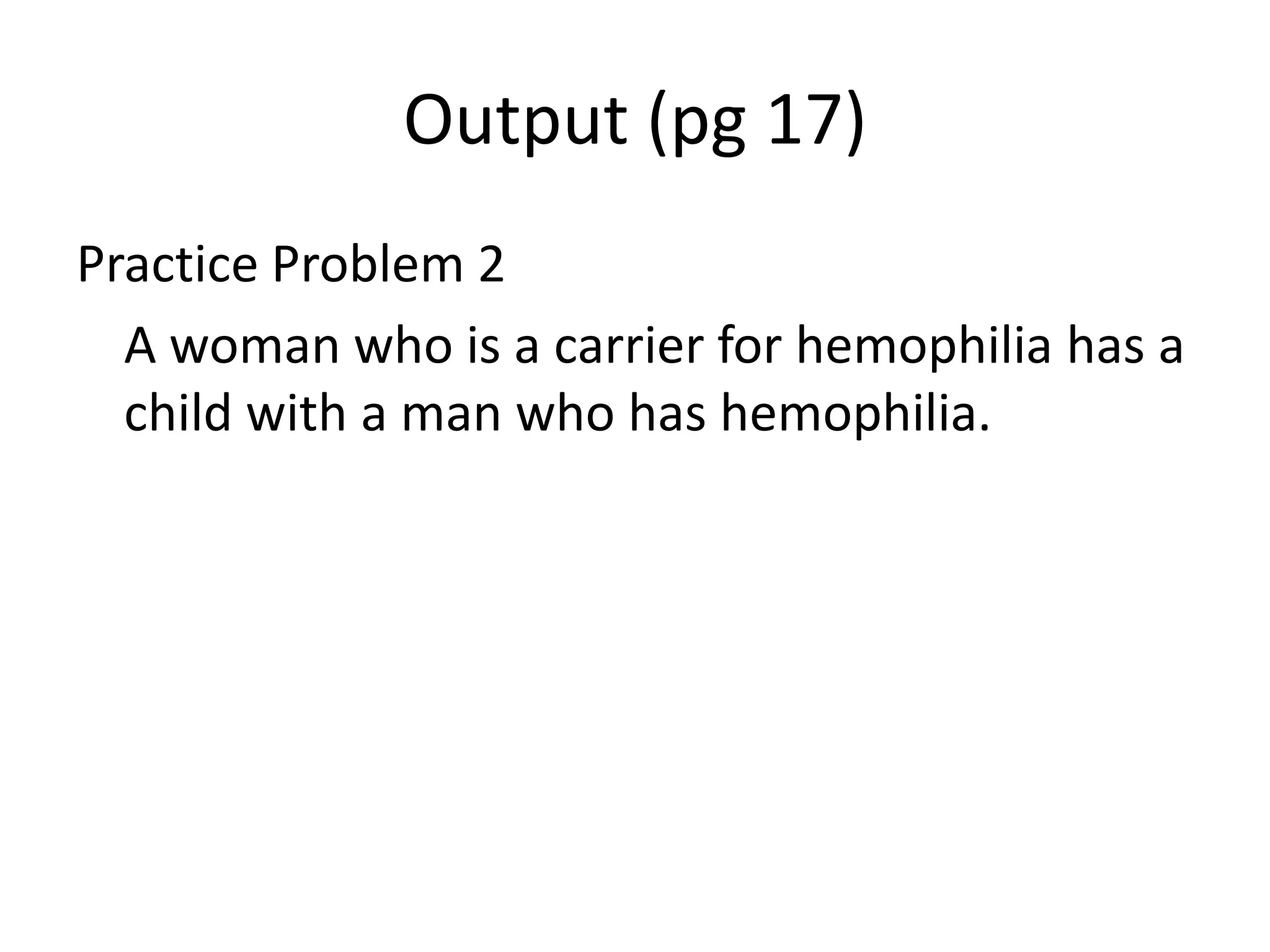 Output (pg 17)

Practice Problem 2

A woman who is a carrier for hemophilia has a child with a man who has hemophilia.